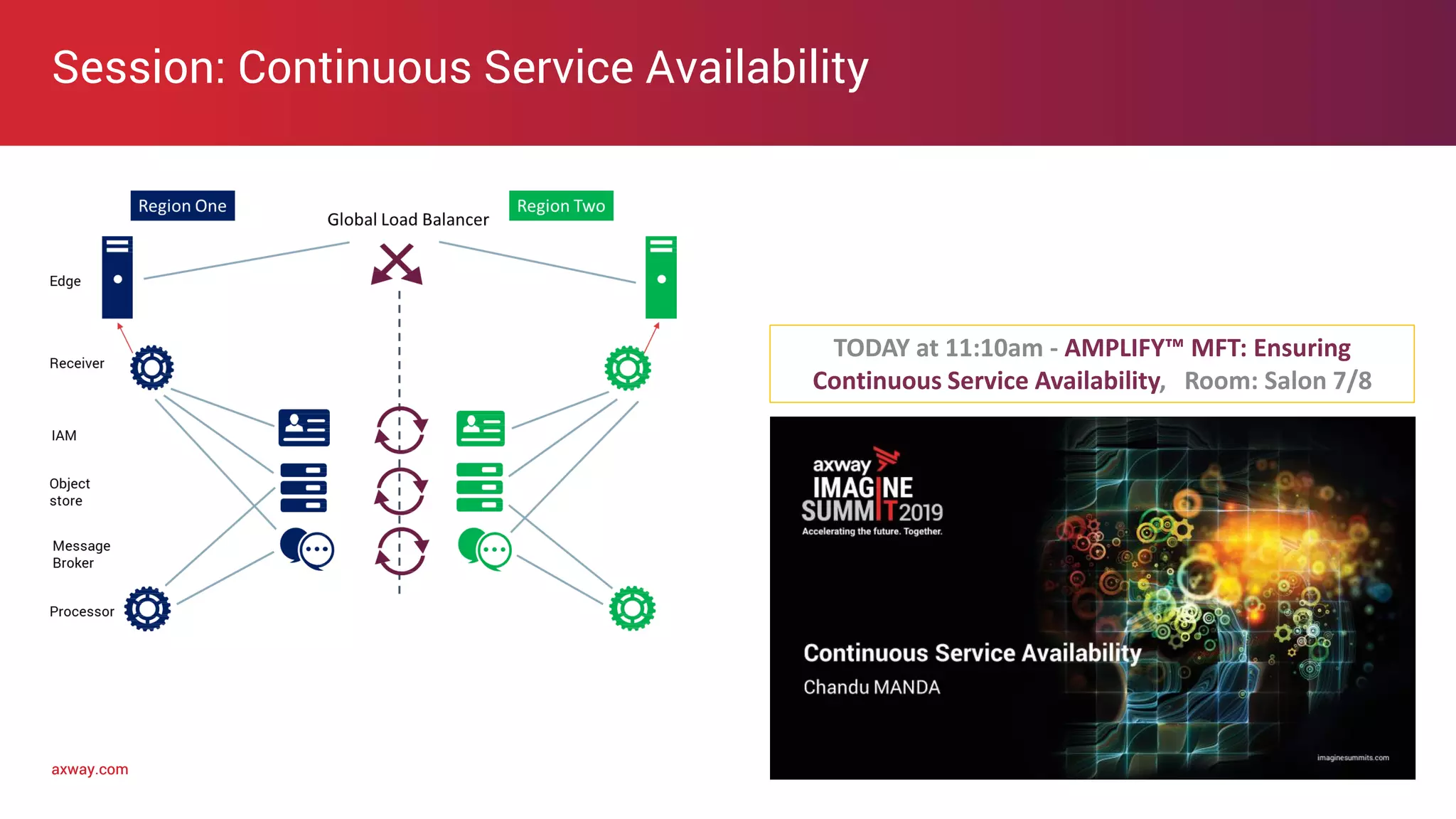 Session: Continuous Service Availability

Region One

Global Load Balancer

Region Two

Edge

Receiver

IAM

Object store

Message Broker

Processor

TODAY at 11:10am - AMPLIFY™ MFT: Ensuring Continuous Service Availability, Room: Salon 7/8

axway

IMAGINE SUMMIT 2019

Accelerating the future. Together.

Continuous Service Availability

Chandu MANDA

imaginesummits.com

axway.com